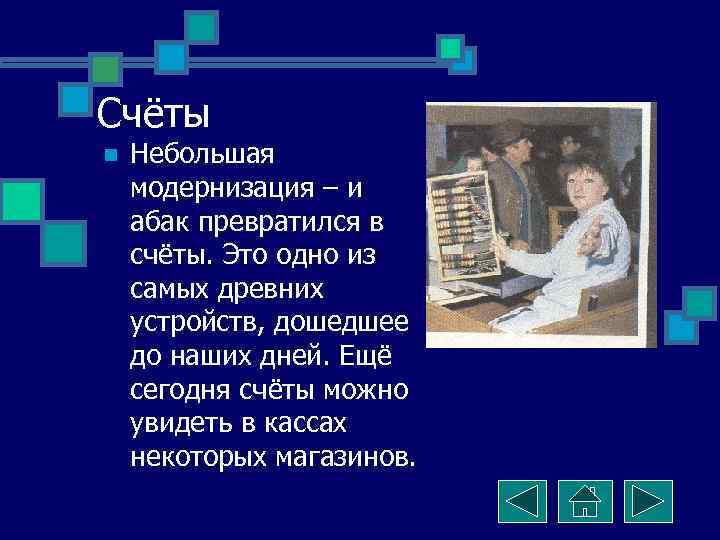 Счёты

Небольшая модернизация – и абак превратился в счёты. Это одно из самых древних устройств, дошедшее до наших дней. Ещё сегодня счёты можно увидеть в кассах некоторых магазинов.